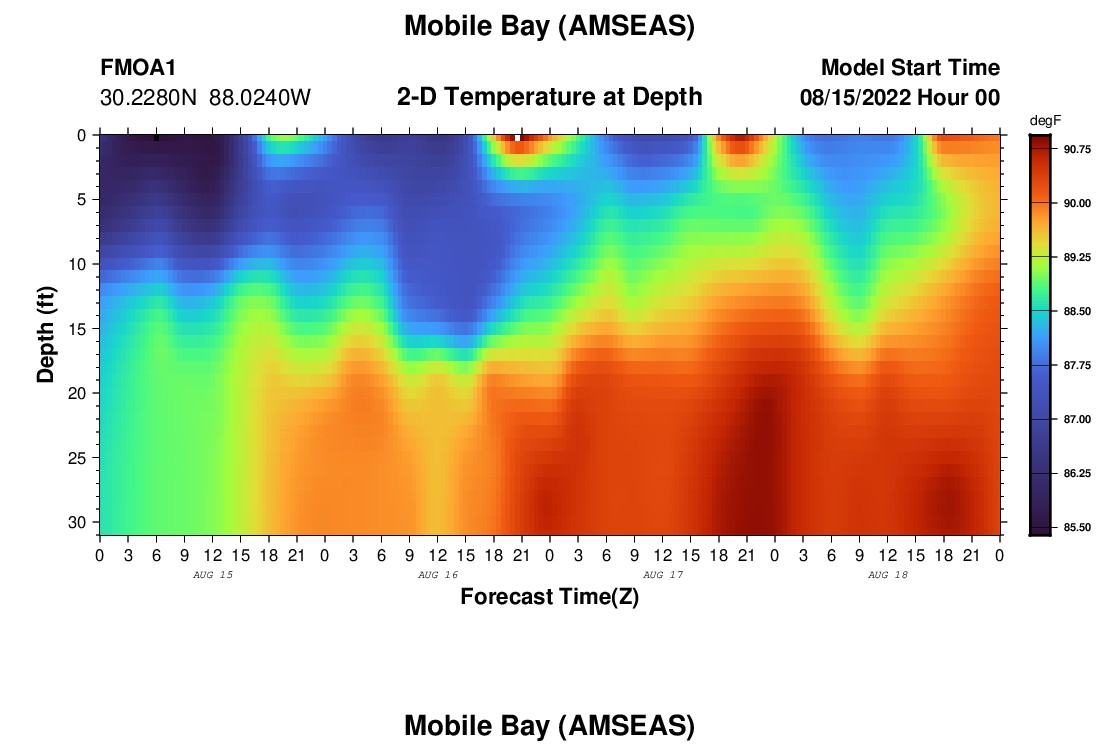 Mobile Bay (AMSEAS)

FMOA1
30.2280N 88.0240W

2-D Temperature at Depth

Model Start Time
08/15/2022 Hour 00

degF
90.75
90.00
89.25
88.50
87.75
87.00
86.25
85.50

Depth (ft)
0
5
10
15
20
25
30

0 3 6 9 12 15 18 21 0 3 6 9 12 15 18 21 0 3 6 9 12 15 18 21 0 3 6 9 12 15 18 21 0
AUG 15
AUG 16
AUG 17
AUG 18

Forecast Time(Z)

Mobile Bay (AMSEAS)